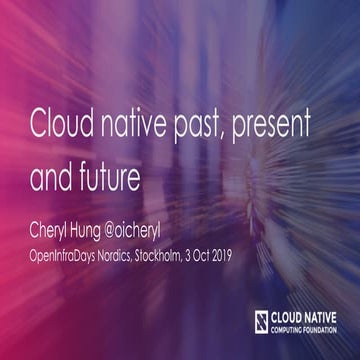 Cloud native past, present and future

Cheryl Hung @oicheryl

OpenInfraDays Nordics, Stockholm, 3 Oct 2019

CLOUD NATIVE
COMPUTING FOUNDATION